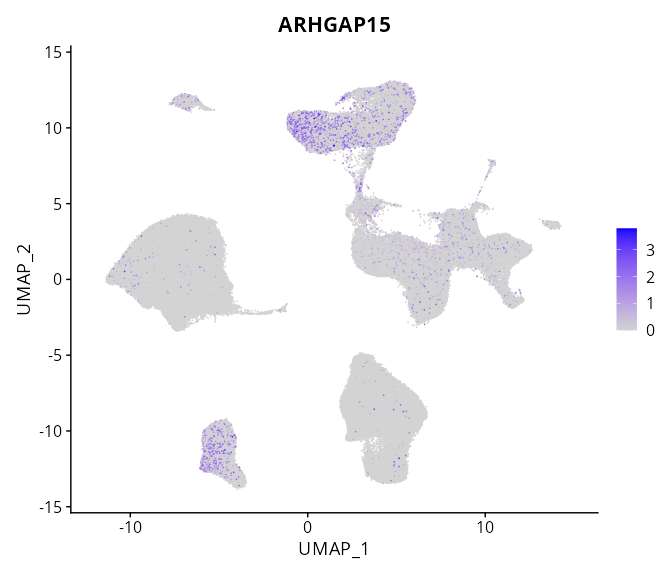 ARHGAP15

UMAP_2

15
10
5
0
-5
-10
-15

-10
0
10

UMAP_1

3
2
1
0